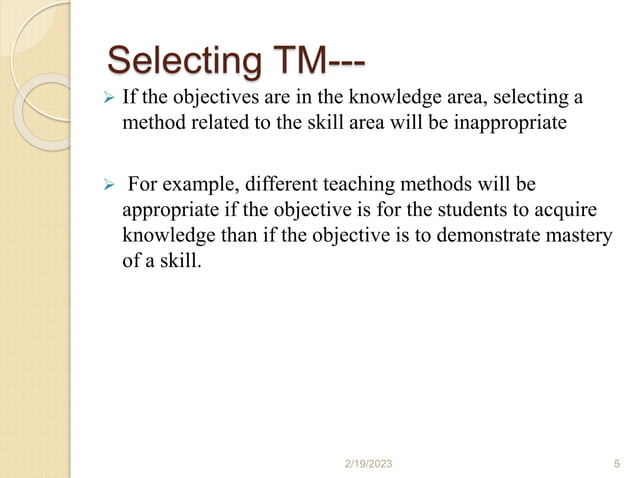 Selecting TM---

➢ If the objectives are in the knowledge area, selecting a method related to the skill area will be inappropriate

➢ For example, different teaching methods will be appropriate if the objective is for the students to acquire knowledge than if the objective is to demonstrate mastery of a skill.

2/19/2023

5